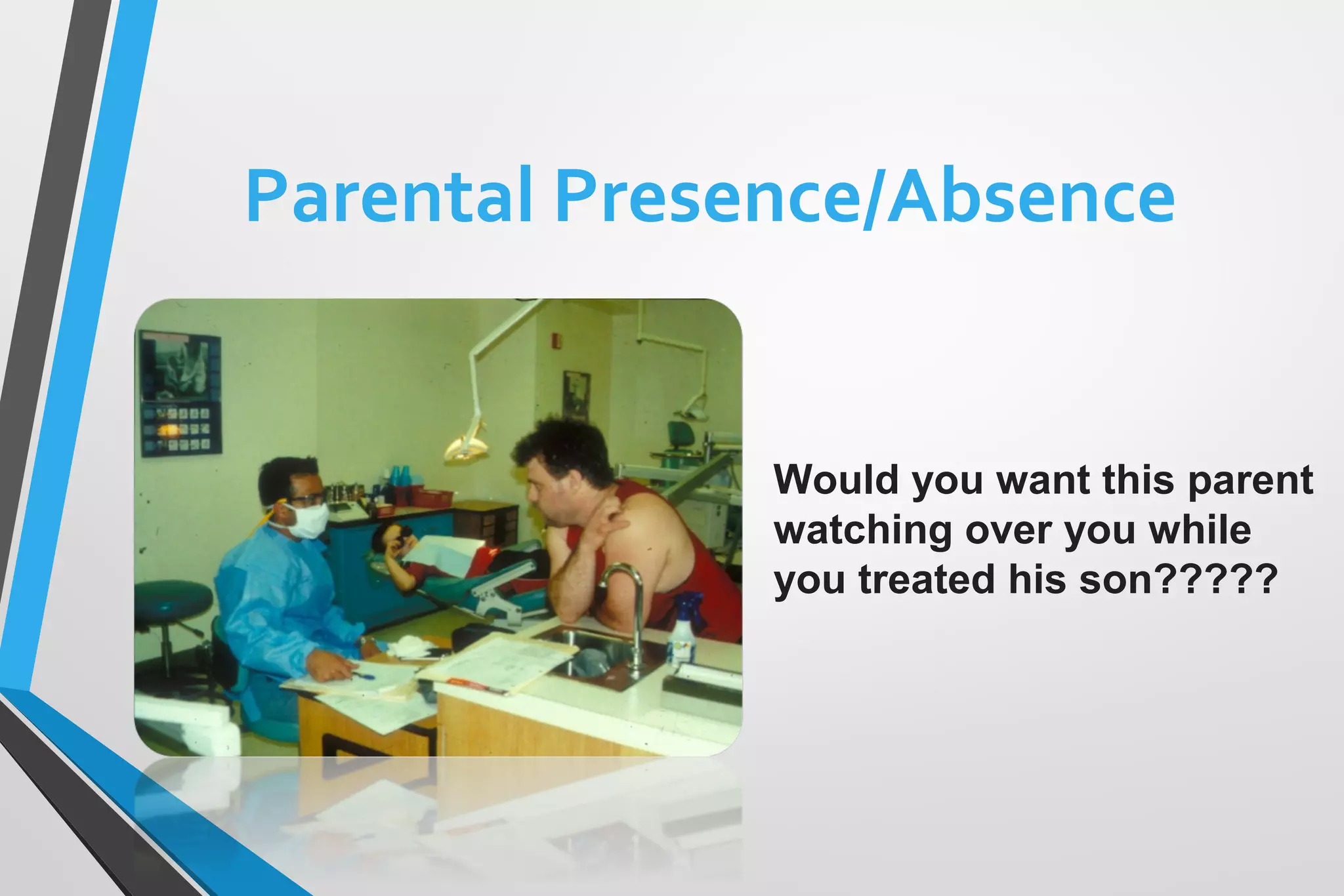 Parental Presence/Absence

Would you want this parent watching over you while you treated his son?????